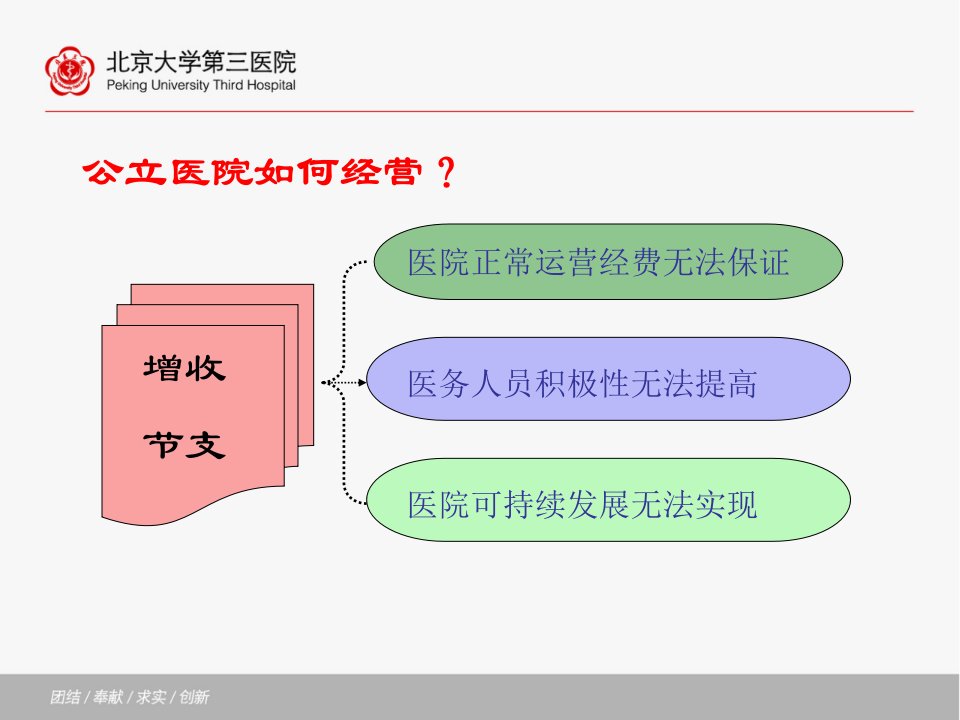 北京大学第三医院
Peking University Third Hospital

公立医院如何经营？

增收

节支

医院正常运营经费无法保证

医务人员积极性无法提高

医院可持续发展无法实现

团结 / 奉献 / 求实 / 创新